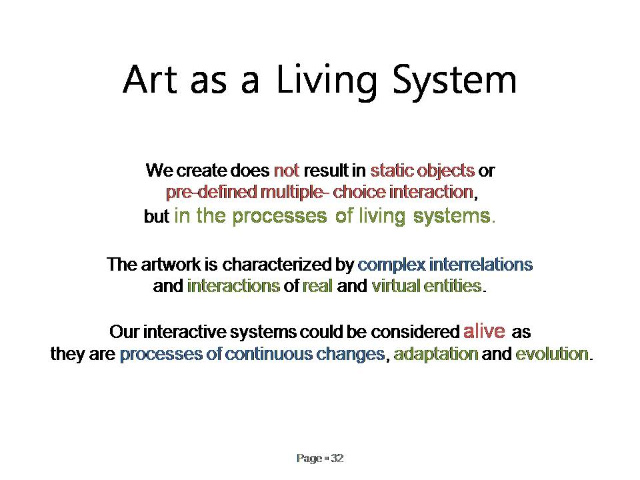 Art as a Living System

We create does not result in static objects or pre-defined multiple- choice interaction, but in the processes of living systems.

The artwork is characterized by complex interrelations and interactions of real and virtual entities.

Our interactive systems could be considered alive as they are processes of continuous changes, adaptation and evolution.

Page ▪ 32